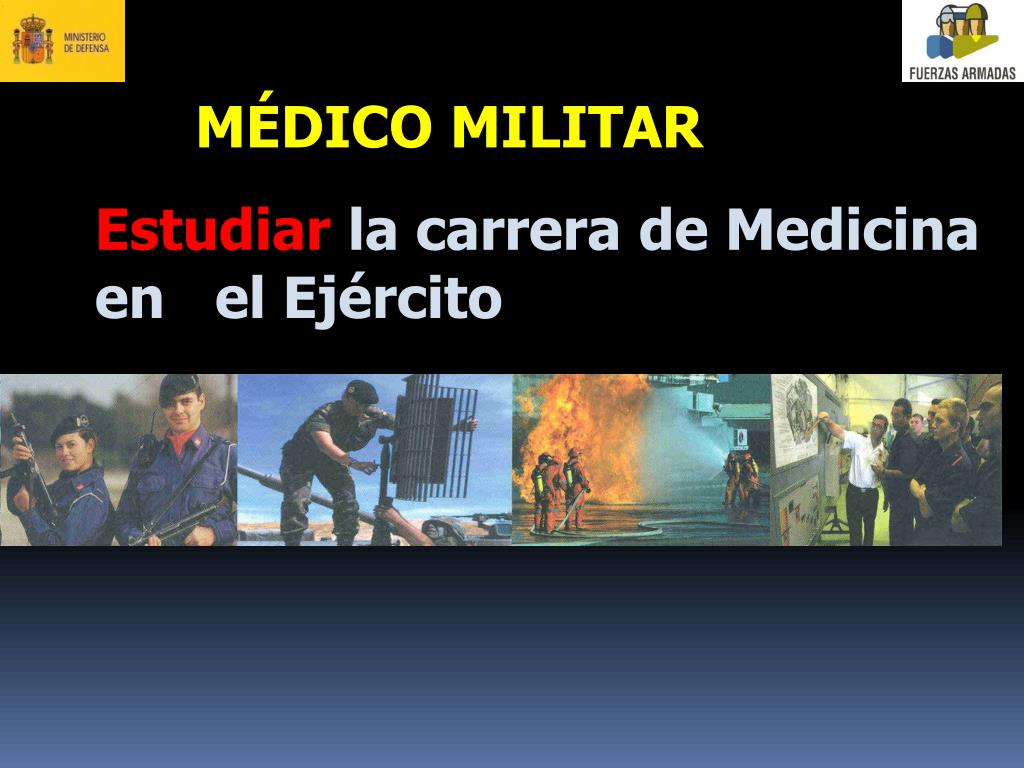 MINISTERIO DE DEFENSA

FUERZAS ARMADAS

MÉDICO MILITAR

Estudiar la carrera de Medicina en el Ejército